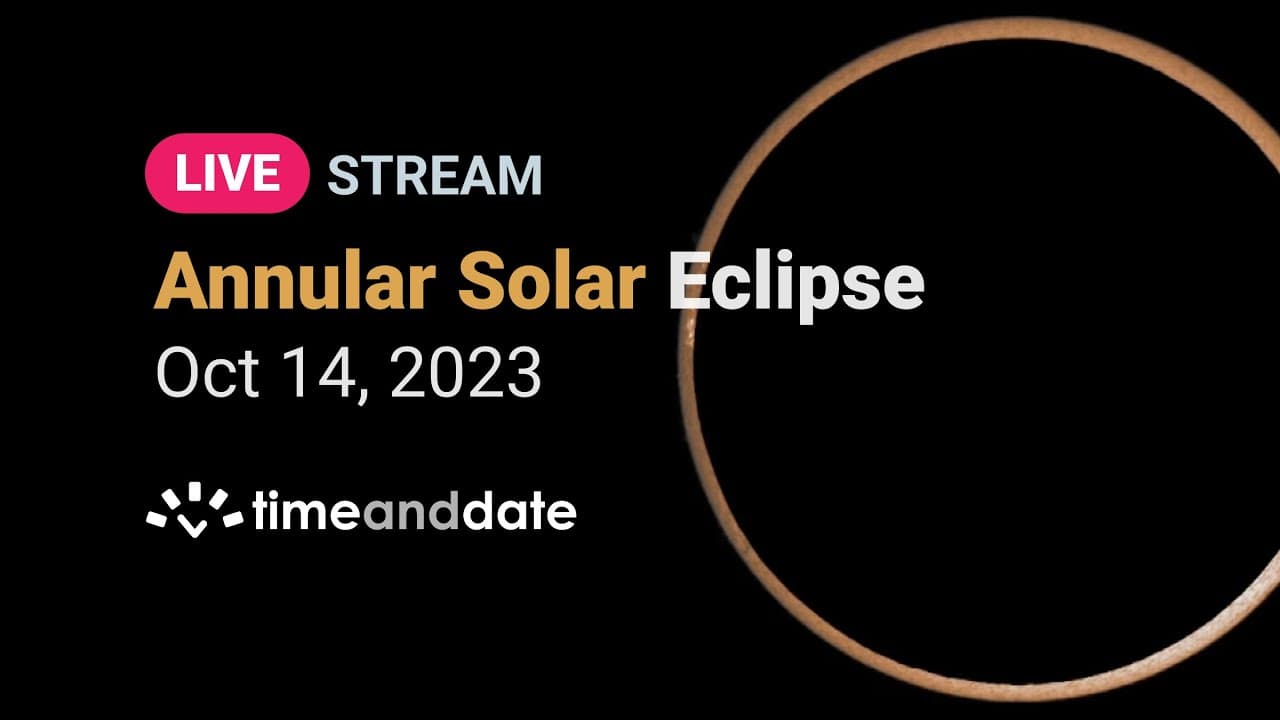 LIVE STREAM

Annular Solar Eclipse

Oct 14, 2023

timeanddate